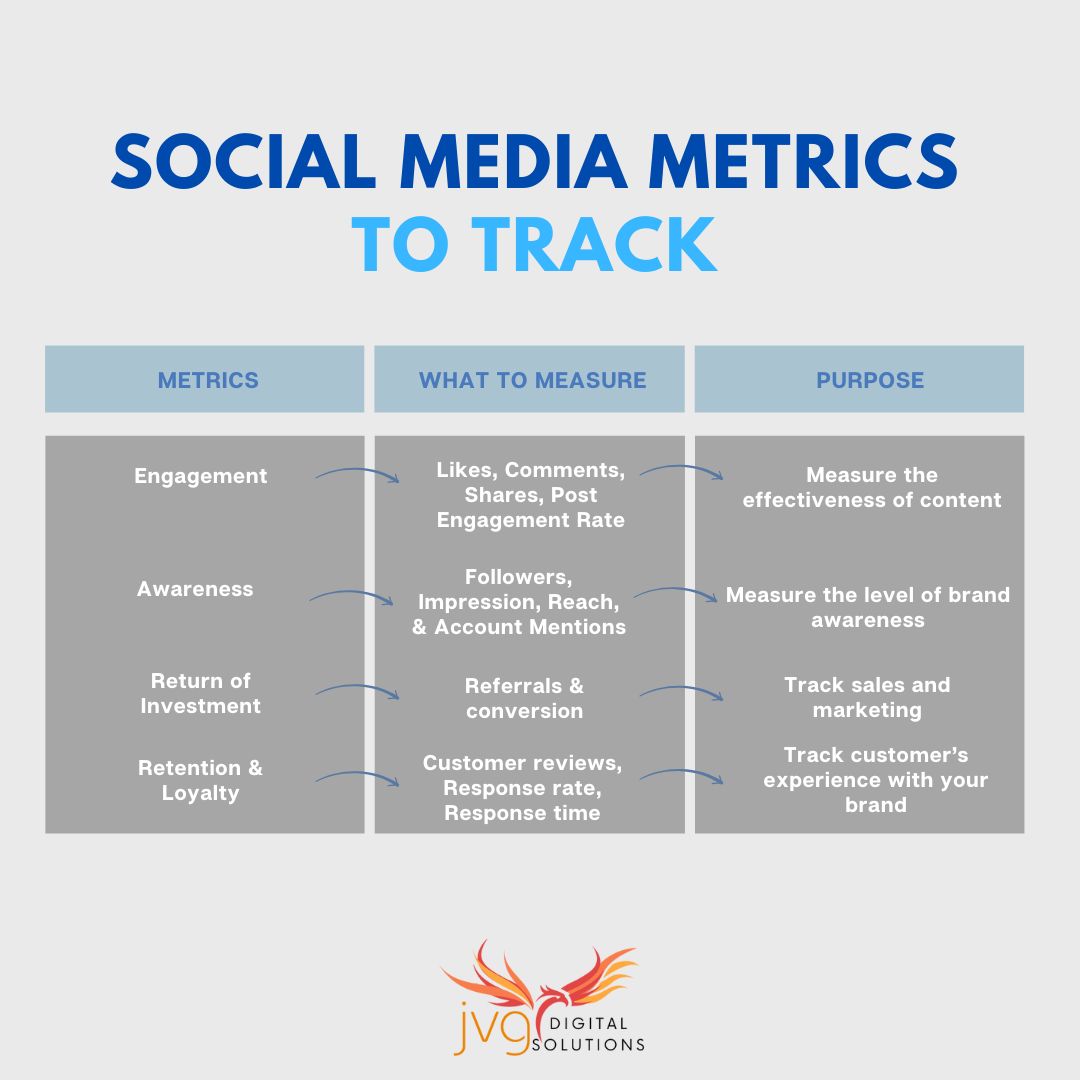 SOCIAL MEDIA METRICS
TO TRACK

| METRICS | WHAT TO MEASURE | PURPOSE |
|---|---|---|
| Engagement | Likes, Comments, Shares, Post Engagement Rate | Measure the effectiveness of content |
| Awareness | Followers, Impression, Reach, & Account Mentions | Measure the level of brand awareness |
| Return of Investment | Referrals & conversion | Track sales and marketing |
| Retention & Loyalty | Customer reviews, Response rate, Response time | Track customer's experience with your brand |

jvg DIGITAL SOLUTIONS